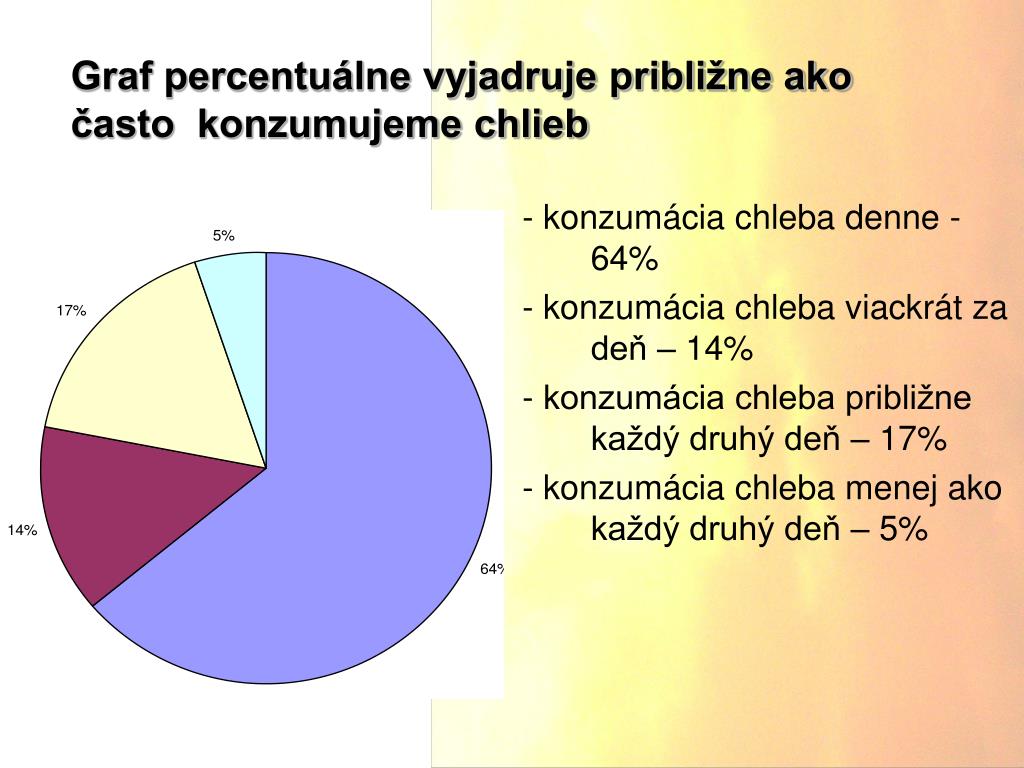 Graf percentuálne vyjadruje približne ako často konzumujeme chlieb

5%

17%

14%

64%

- konzumácia chleba denne - 64%

- konzumácia chleba viackrát za deň – 14%

- konzumácia chleba približne každý druhý deň – 17%

- konzumácia chleba menej ako každý druhý deň – 5%